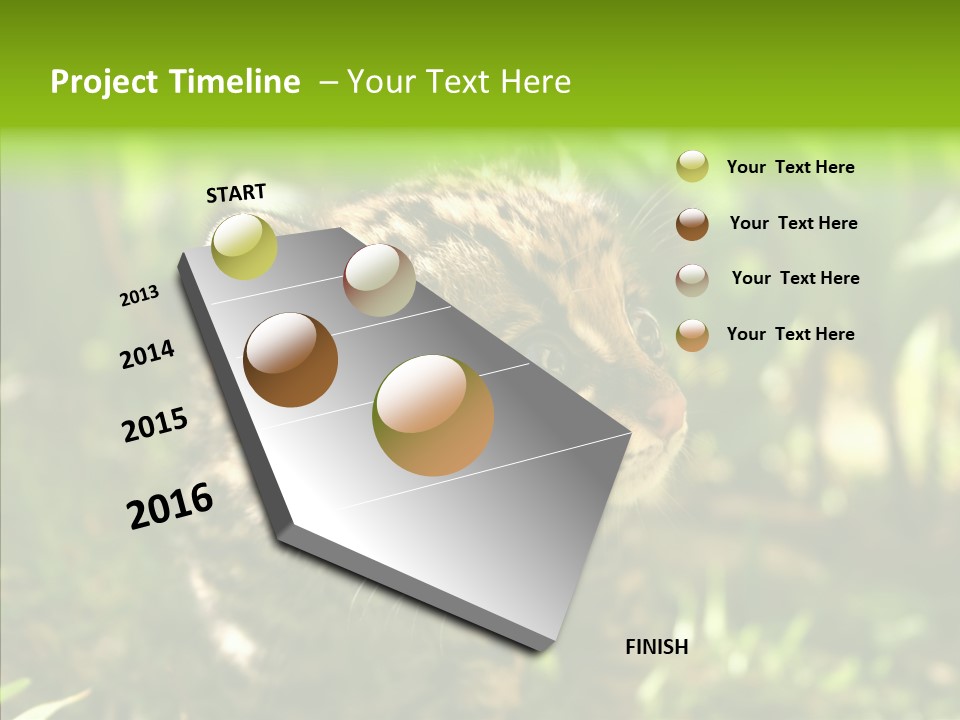 Project Timeline – Your Text Here

START

2013

2014

2015

2016

FINISH

Your Text Here

Your Text Here

Your Text Here

Your Text Here